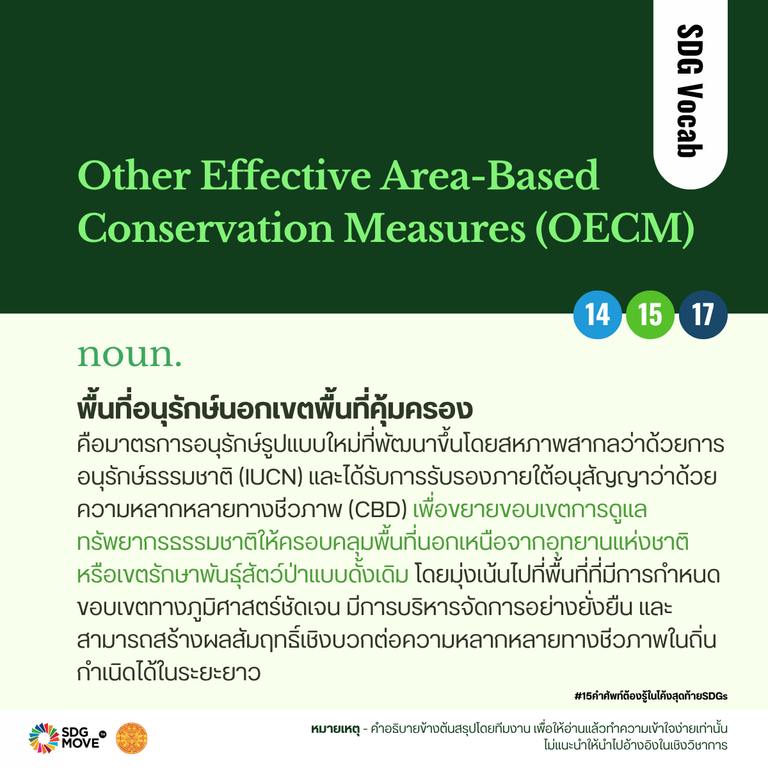 SDG Vocab

Other Effective Area-Based Conservation Measures (OECM)

14 15 17

noun.

พื้นที่อนุรักษ์นอกเขตพื้นที่คุ้มครอง
คือมาตรการอนุรักษ์รูปแบบใหม่ที่พัฒนาขึ้นโดยสหภาพสากลว่าด้วยการอนุรักษ์ธรรมชาติ (IUCN) และได้รับการรับรองภายใต้อนุสัญญาว่าด้วยความหลากหลายทางชีวภาพ (CBD) เพื่อขยายขอบเขตการดูแลทรัพยากรธรรมชาติให้ครอบคลุมพื้นที่นอกเหนือจากอุทยานแห่งชาติหรือเขตรักษาพันธุ์สัตว์ป่าแบบดั้งเดิม โดยมุ่งเน้นไปที่พื้นที่ที่มีการกำหนดขอบเขตทางภูมิศาสตร์ชัดเจน มีการบริหารจัดการอย่างยั่งยืน และสามารถสร้างผลสัมฤทธิ์เชิงบวกต่อความหลากหลายทางชีวภาพในถิ่นกำเนิดได้ในระยะยาว

#15คำศัพท์ต้องรู้ในโค้งสุดท้ายSDGs

SDG MOVE

หมายเหตุ - คำอธิบายข้างต้นสรุปโดยทีมงาน เพื่อให้อ่านแล้วทำความเข้าใจง่ายเท่านั้น ไม่แนะนำให้นำไปอ้างอิงในเชิงวิชาการ